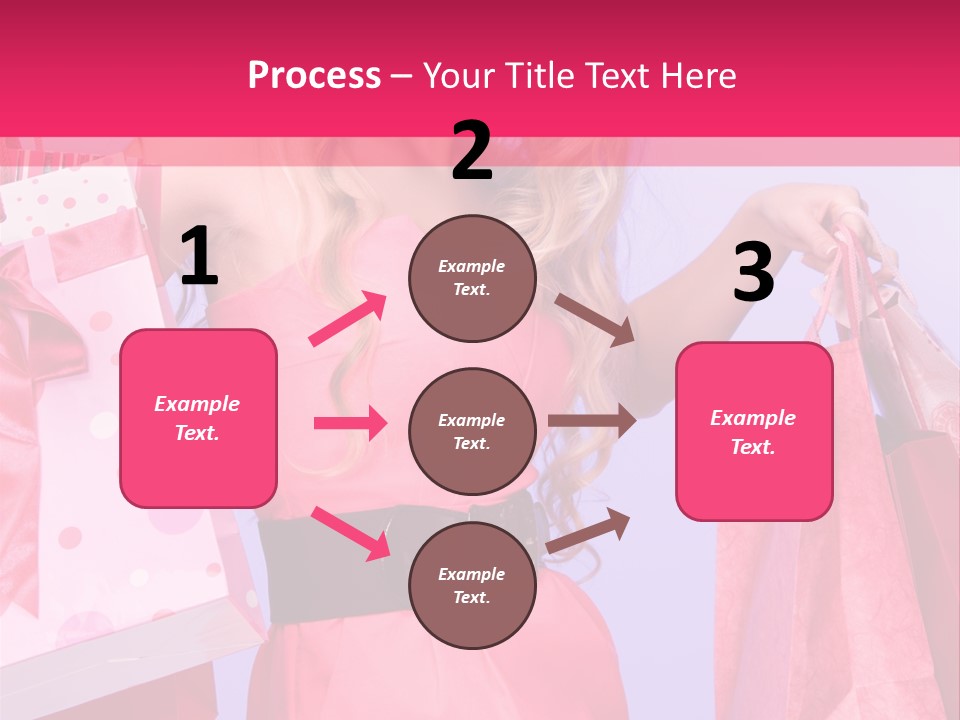 Process – Your Title Text Here

1

Example Text.

2

Example Text.

Example Text.

Example Text.

3

Example Text.